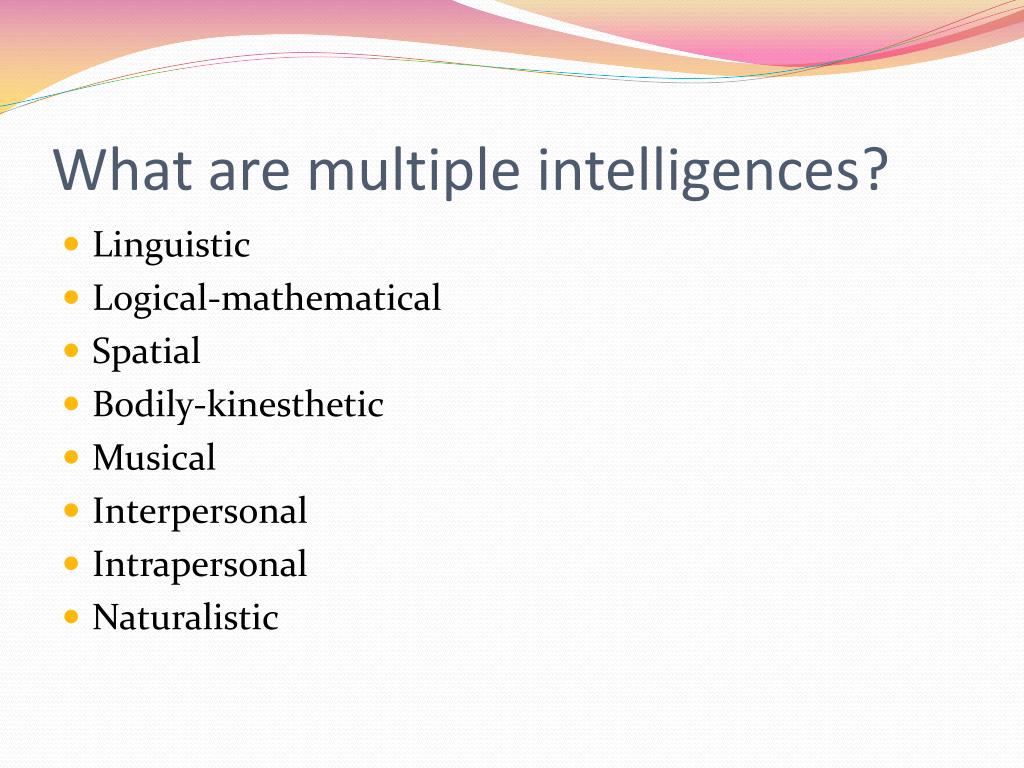 What are multiple intelligences?

- Linguistic
- Logical-mathematical
- Spatial
- Bodily-kinesthetic
- Musical
- Interpersonal
- Intrapersonal
- Naturalistic